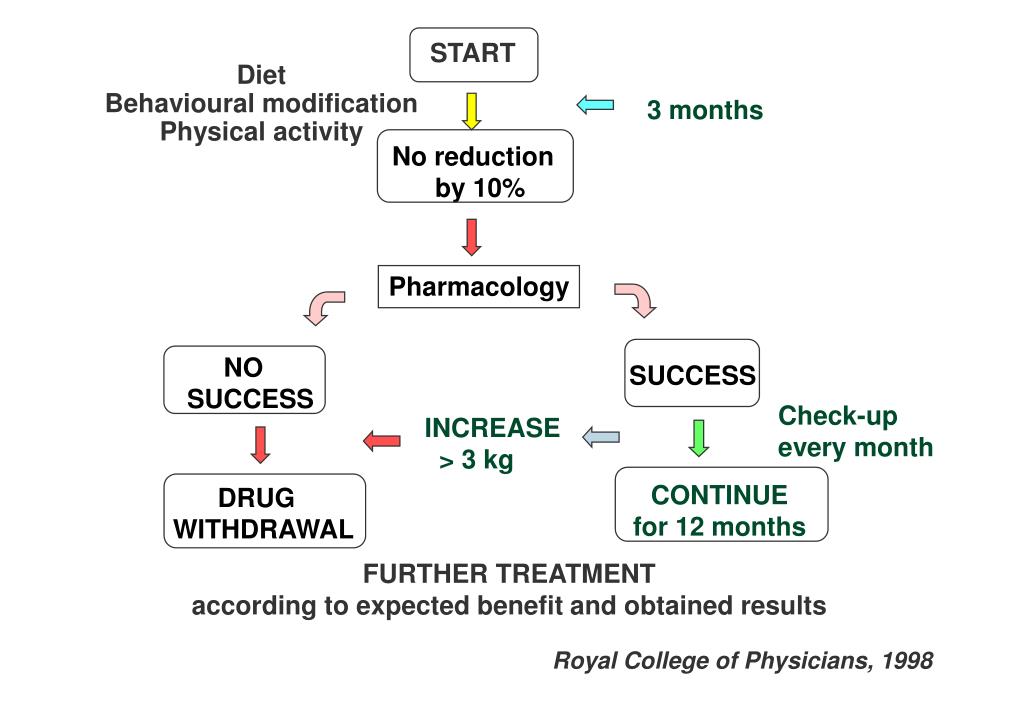 START

Diet
Behavioural modification
Physical activity

3 months

No reduction by 10%

Pharmacology

NO SUCCESS

SUCCESS

Check-up every month

INCREASE > 3 kg

DRUG WITHDRAWAL

CONTINUE for 12 months

FURTHER TREATMENT
according to expected benefit and obtained results

Royal College of Physicians, 1998